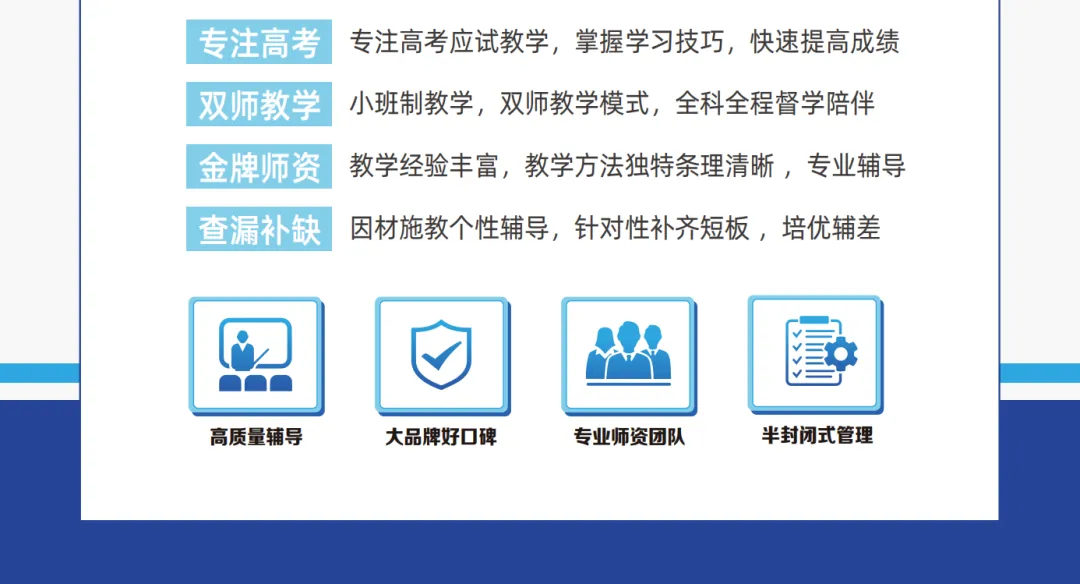 专注高考　专注高考应试教学，掌握学习技巧，快速提高成绩

双师教学　小班制教学，双师教学模式，全科全程督学陪伴

金牌师资　教学经验丰富，教学方法独特条理清晰 ，专业辅导

查漏补缺　因材施教个性辅导，针对性补齐短板 ，培优辅差

高质量辅导

大品牌好口碑

专业师资团队

半封闭式管理